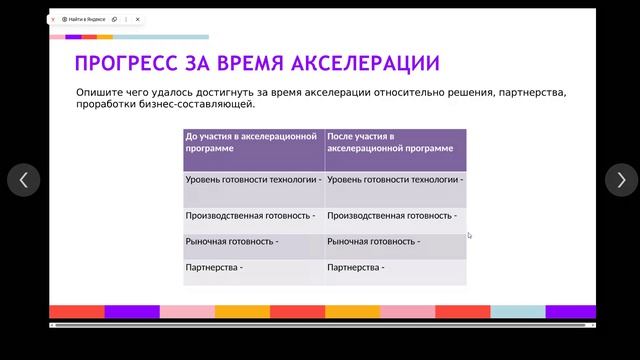 Найти в Яндексе

ПРОГРЕСС ЗА ВРЕМЯ АКСЕЛЕРАЦИИ

Опишите чего удалось достигнуть за время акселерации относительно решения, партнерства, проработки бизнес-составляющей.

| До участия в акселерационной программе | После участия в акселерационной программе |
|---|---|
| Уровень готовности технологии - | Уровень готовности технологии - |
| Производственная готовность - | Производственная готовность - |
| Рыночная готовность - | Рыночная готовность - |
| Партнерства - | Партнерства - |